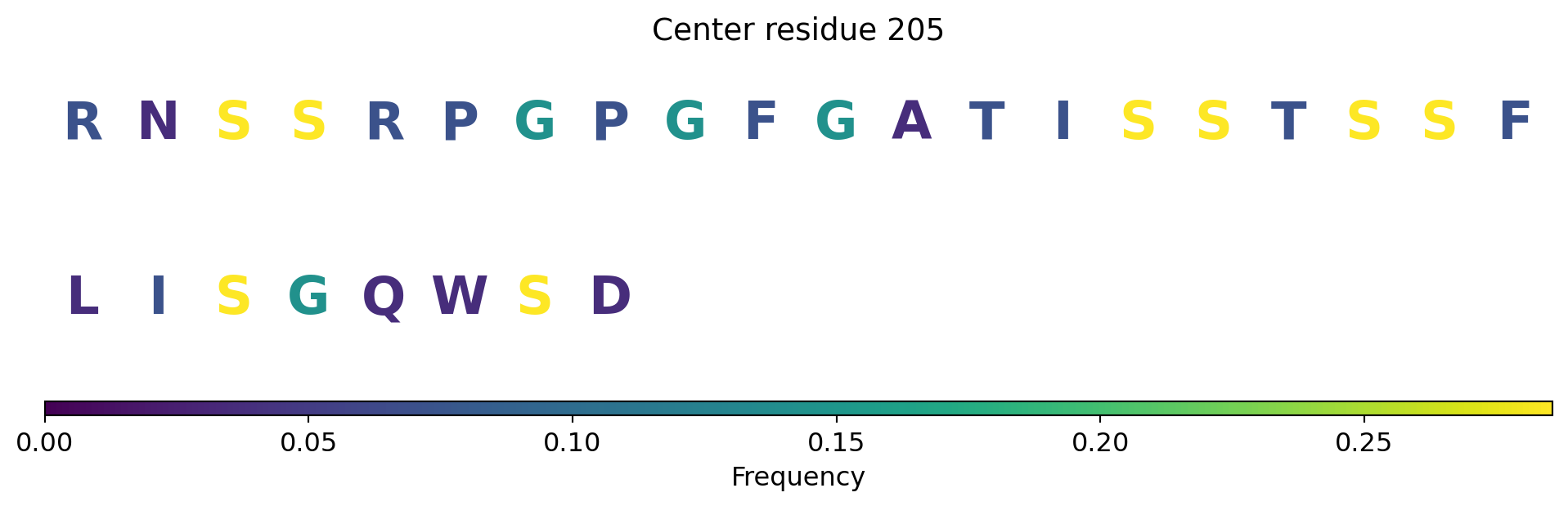 Center residue 205

R N S S R P G P G F G A T I S S T S S F

L I S G Q W S D

0.00 0.05 0.10 0.15 0.20 0.25
Frequency